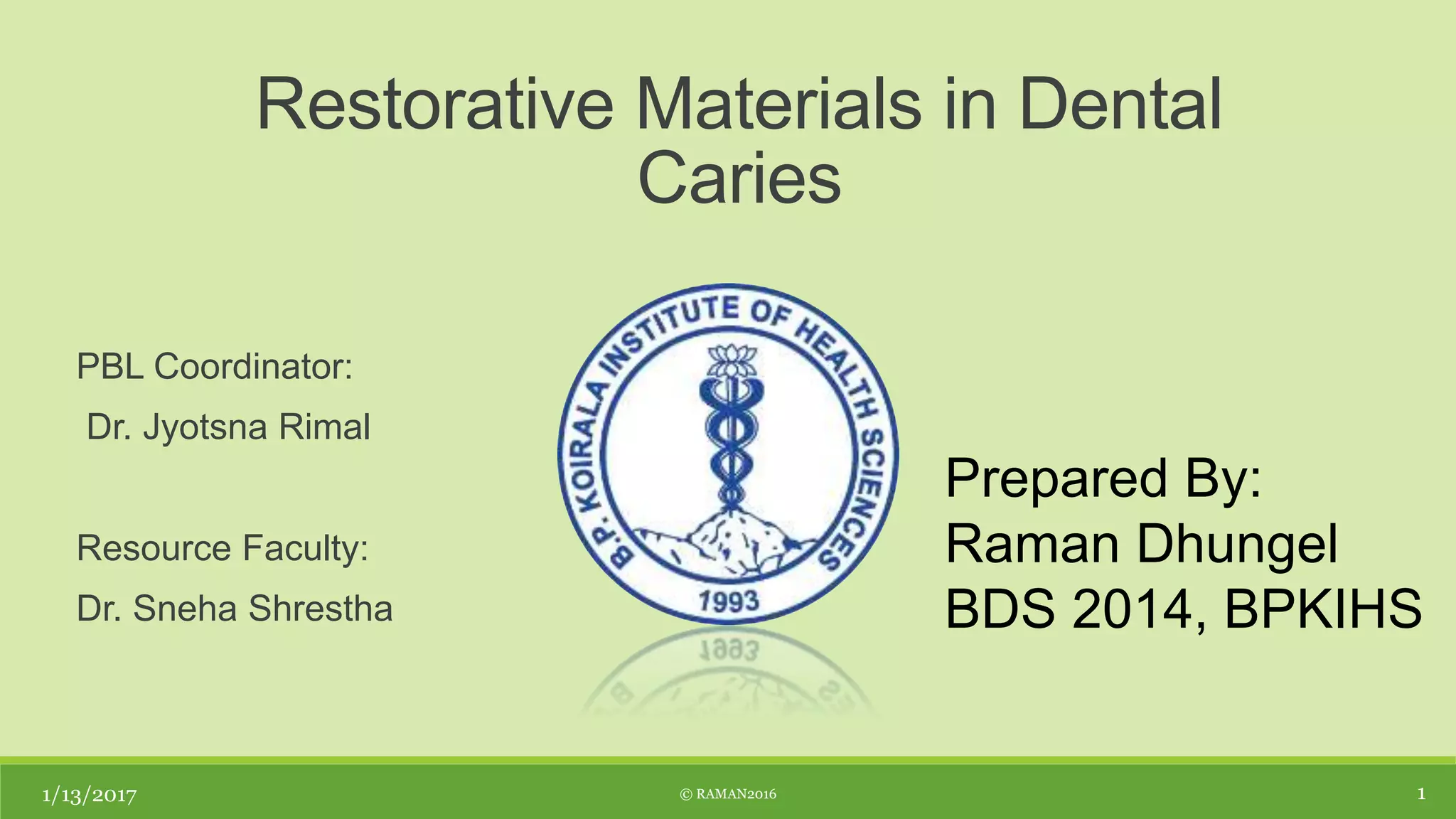 Restorative Materials in Dental Caries

PBL Coordinator:

Dr. Jyotsna Rimal

Resource Faculty:

Dr. Sneha Shrestha

B.P. KOIRALA INSTITUTE OF HEALTH SCIENCES

1993

Prepared By:
Raman Dhungel
BDS 2014, BPKIHS

1/13/2017

© RAMAN2016

1